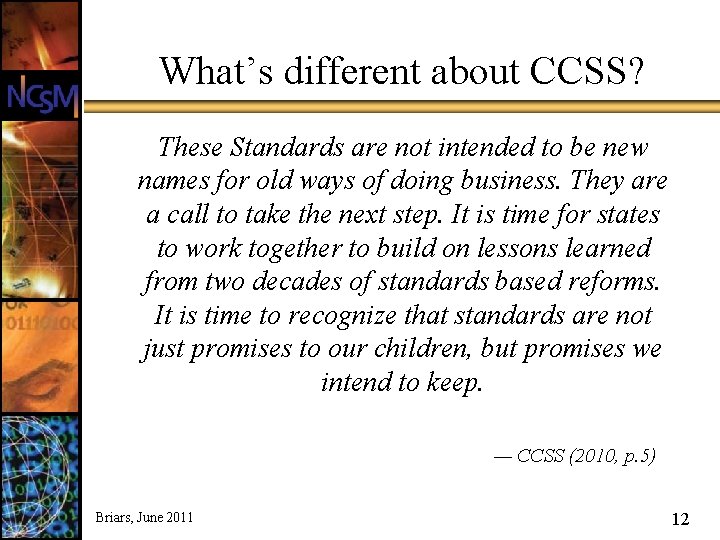 NCSM

What's different about CCSS?

These Standards are not intended to be new names for old ways of doing business. They are a call to take the next step. It is time for states to work together to build on lessons learned from two decades of standards based reforms. It is time to recognize that standards are not just promises to our children, but promises we intend to keep.

— CCSS (2010, p.5)

Briars, June 2011

12